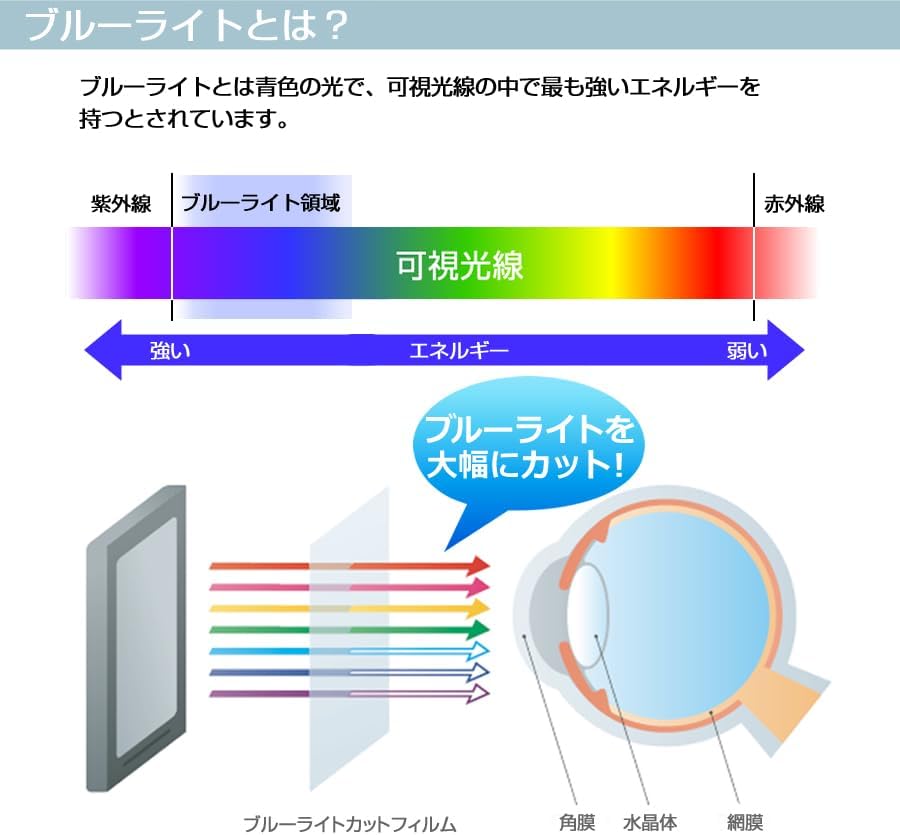 ブルーライトとは？

ブルーライトとは青色の光で、可視光線の中で最も強いエネルギーを持つとされています。

紫外線
ブルーライト領域
赤外線
可視光線
強い
エネルギー
弱い

ブルーライトを大幅にカット！

ブルーライトカットフィルム
角膜
水晶体
網膜